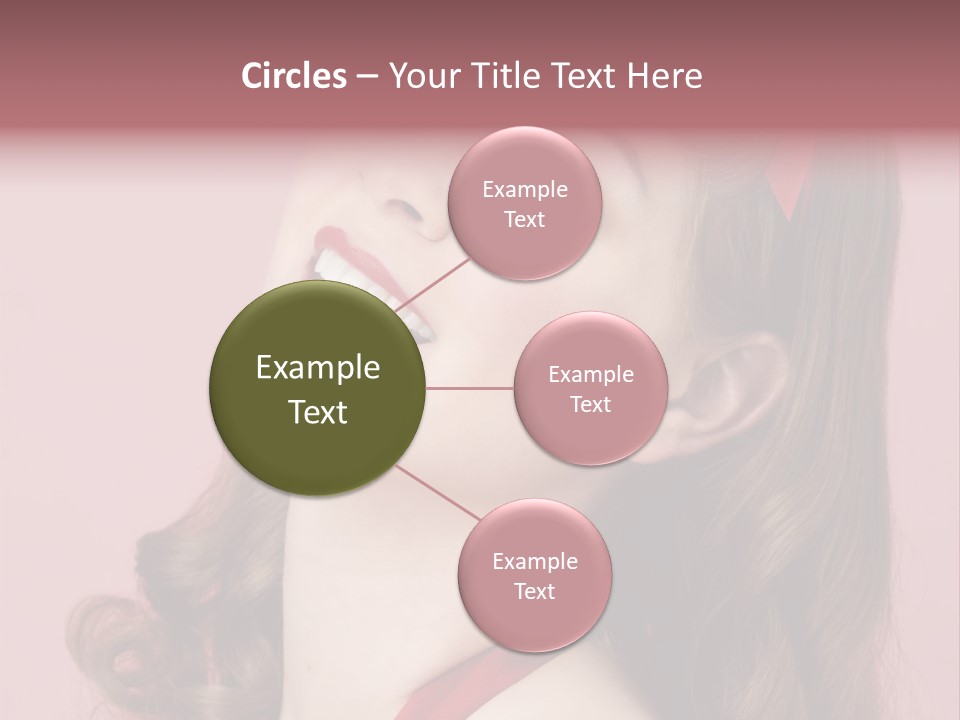 Circles – Your Title Text Here

Example Text

Example Text

Example Text

Example Text